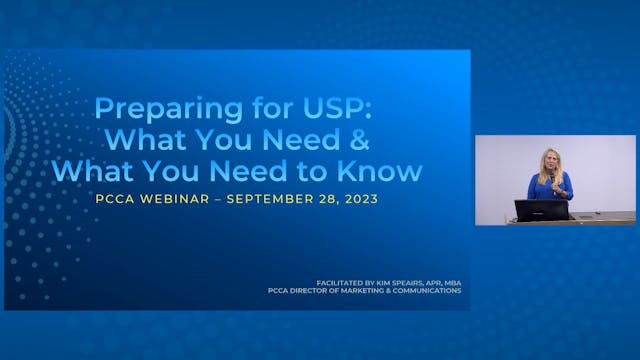 Preparing for USP: What You Need & What You Need to Know

PCCA WEBINAR – SEPTEMBER 28, 2023

FACILITATED BY KIM SPEAIRS, APR, MBA
PCCA DIRECTOR OF MARKETING & COMMUNICATIONS